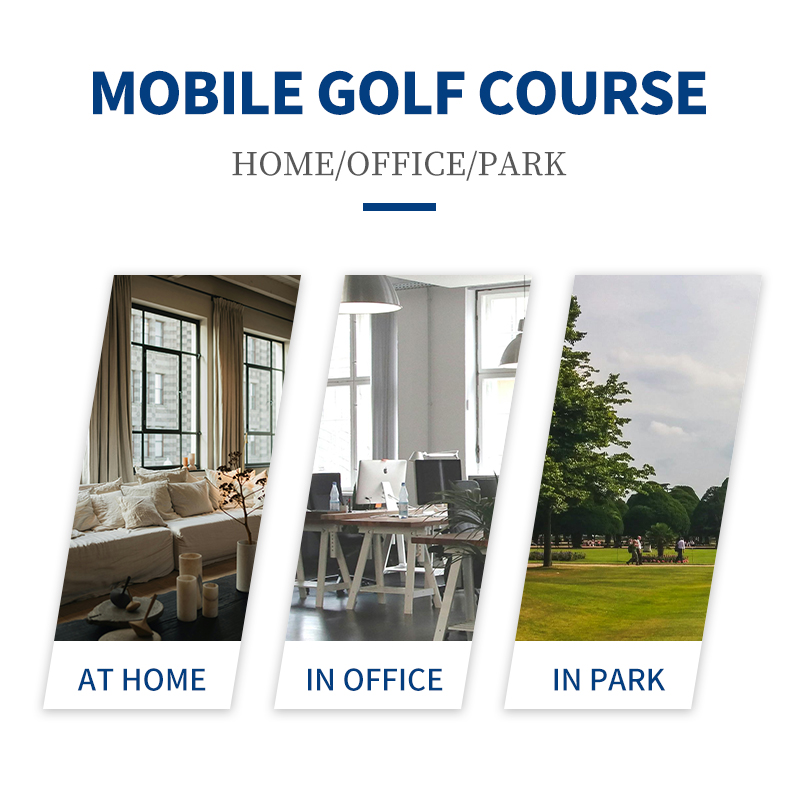 MOBILE GOLF COURSE

HOME/OFFICE/PARK

AT HOME

IN OFFICE

IN PARK